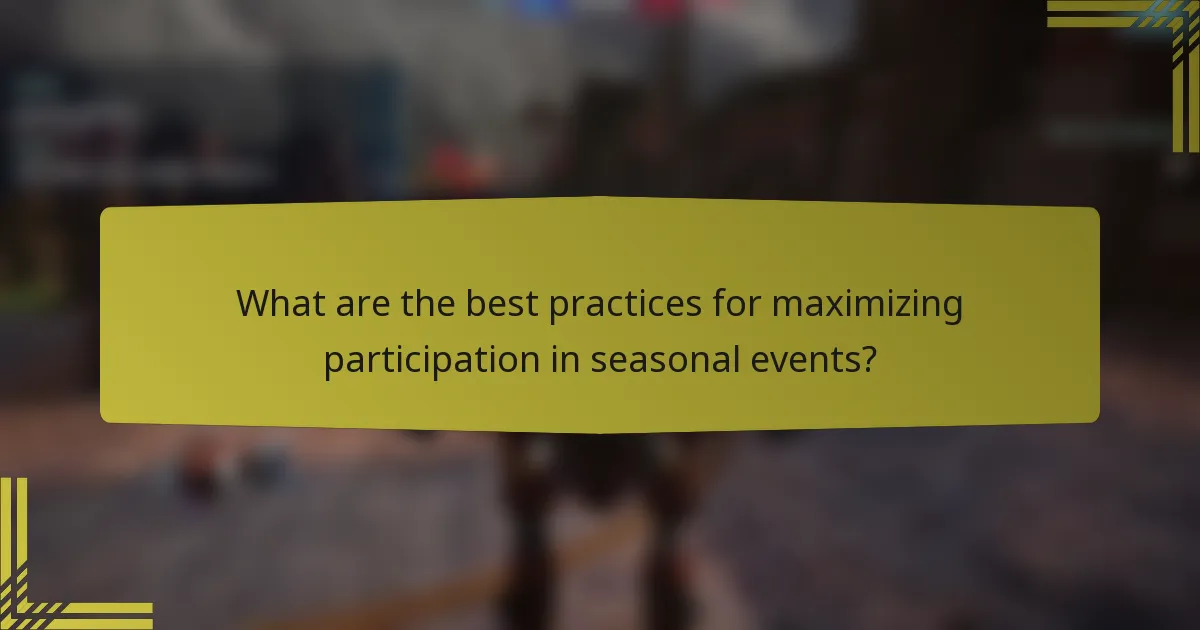 What are the best practices for maximizing participation in seasonal events?